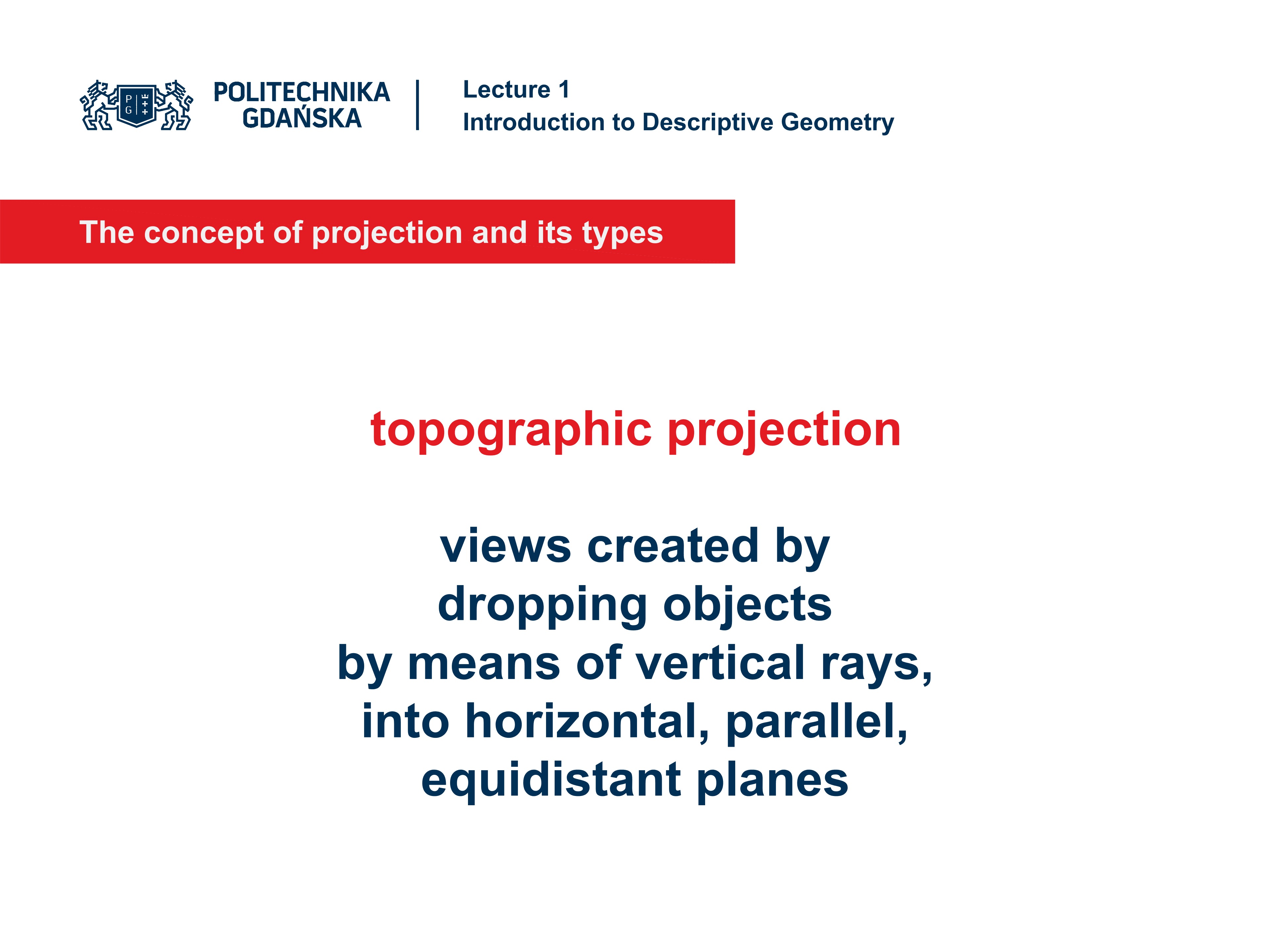 P G

POLITECHNIKA GDAŃSKA

Lecture 1
Introduction to Descriptive Geometry

The concept of projection and its types

topographic projection

views created by dropping objects by means of vertical rays, into horizontal, parallel, equidistant planes